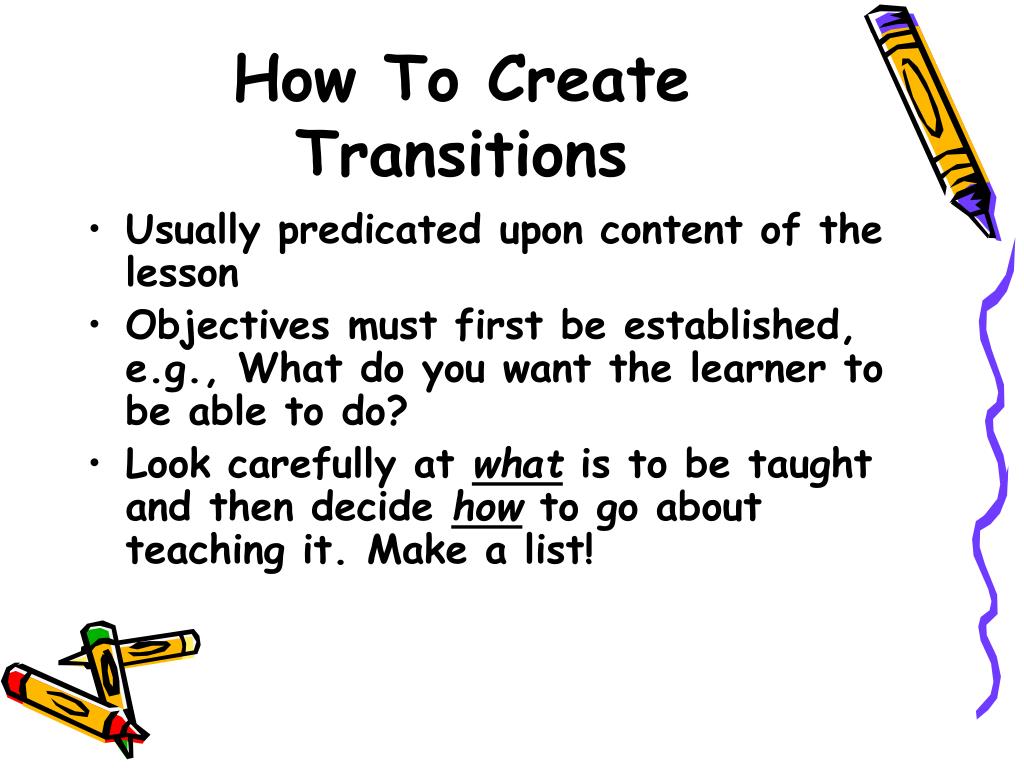 How To Create Transitions

• Usually predicated upon content of the lesson
• Objectives must first be established, e.g., What do you want the learner to be able to do?
• Look carefully at what is to be taught and then decide how to go about teaching it. Make a list!